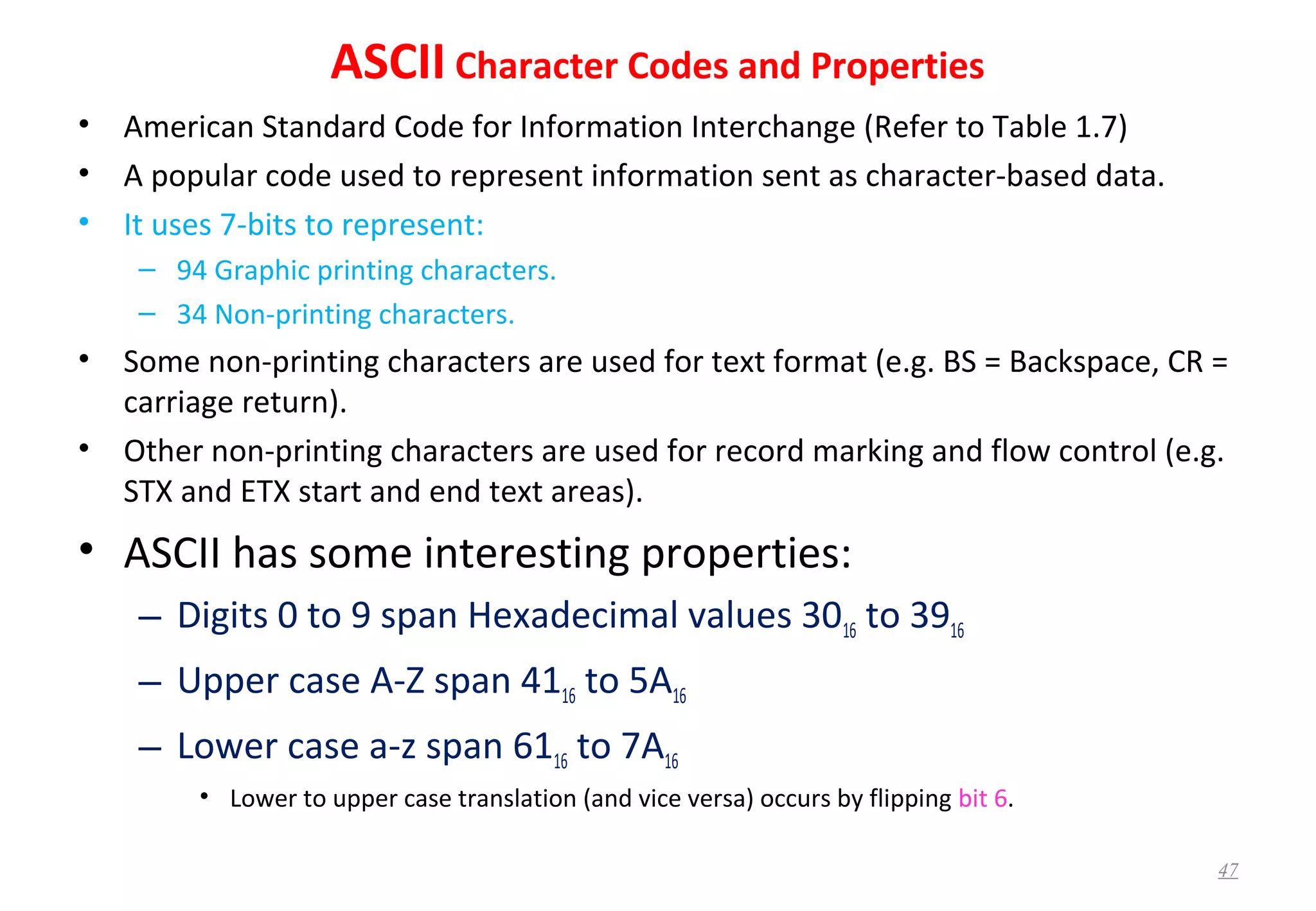 ASCII Character Codes and Properties

• American Standard Code for Information Interchange (Refer to Table 1.7)

• A popular code used to represent information sent as character-based data.

• It uses 7-bits to represent:

– 94 Graphic printing characters.

– 34 Non-printing characters.

• Some non-printing characters are used for text format (e.g. BS = Backspace, CR = carriage return).

• Other non-printing characters are used for record marking and flow control (e.g. STX and ETX start and end text areas).

• ASCII has some interesting properties:

– Digits 0 to 9 span Hexadecimal values $30_{16}$ to $39_{16}$

– Upper case A-Z span $41_{16}$ to $5A_{16}$

– Lower case a-z span $61_{16}$ to $7A_{16}$

• Lower to upper case translation (and vice versa) occurs by flipping bit 6.

47